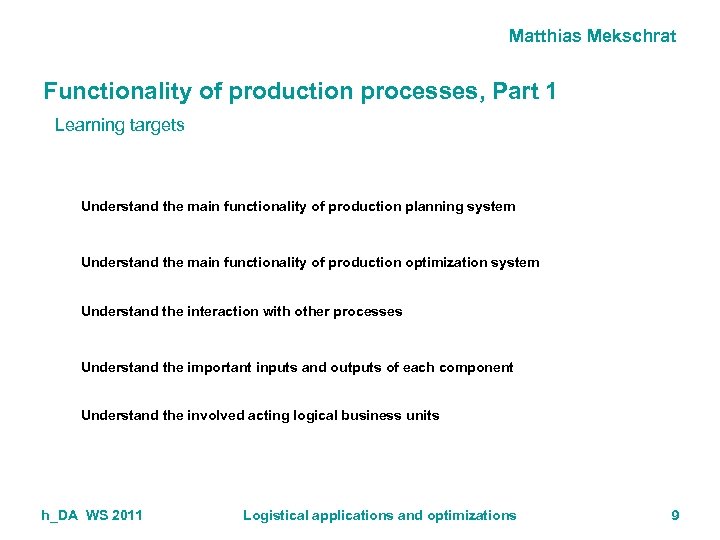 Matthias Mekschrat

Functionality of production processes, Part 1

Learning targets

Understand the main functionality of production planning system

Understand the main functionality of production optimization system

Understand the interaction with other processes

Understand the important inputs and outputs of each component

Understand the involved acting logical business units

h_DA WS 2011

Logistical applications and optimizations

9